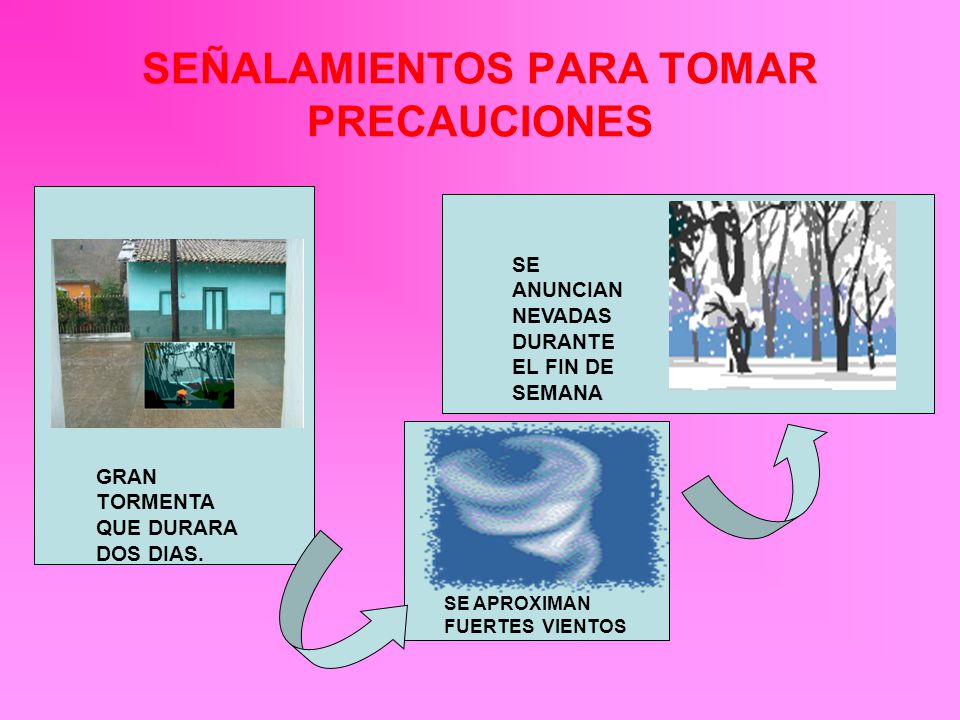 SEÑALAMIENTOS PARA TOMAR PRECAUCIONES

GRAN TORMENTA QUE DURARA DOS DIAS.

SE APROXIMAN FUERTES VIENTOS

SE ANUNCIAN NEVADAS DURANTE EL FIN DE SEMANA